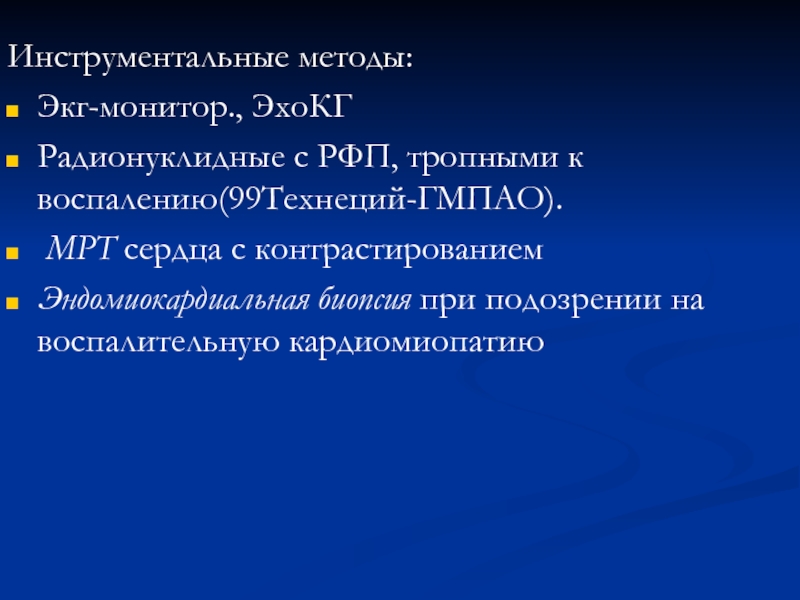 Инструментальные методы:

Экг-монитор., ЭхоКГ

Радионуклидные с РФП, тропными к воспалению(99Технеций-ГМПАО).

МРТ сердца с контрастированием

Эндомиокардиальная биопсия при подозрении на воспалительную кардиомиопатию